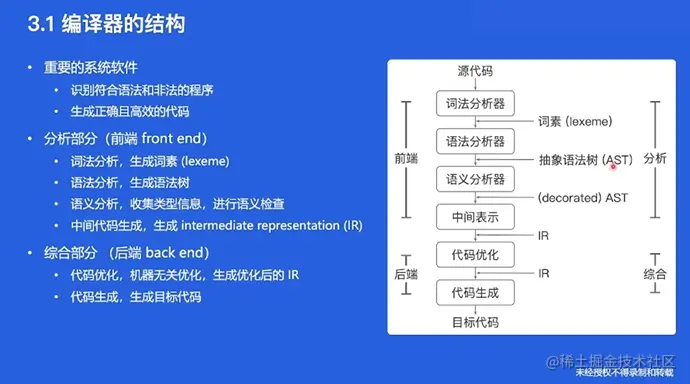 3.1 编译器的结构

• 重要的系统软件
  • 识别符合语法和非法的程序
  • 生成正确且高效的代码
• 分析部分（前端 front end）
  • 词法分析，生成词素 (lexeme)
  • 语法分析，生成语法树
  • 语义分析，收集类型信息，进行语义检查
  • 中间代码生成，生成 intermediate representation (IR)
• 综合部分 （后端 back end）
  • 代码优化，机器无关优化，生成优化后的 IR
  • 代码生成，生成目标代码

源代码
词法分析器
词素 (lexeme)
语法分析器
抽象语法树 (AST)
语义分析器
(decorated) AST
中间表示
IR
代码优化
IR
代码生成
目标代码
前端
后端
分析
综合

@稀土掘金技术社区
未经授权不得录制和转载